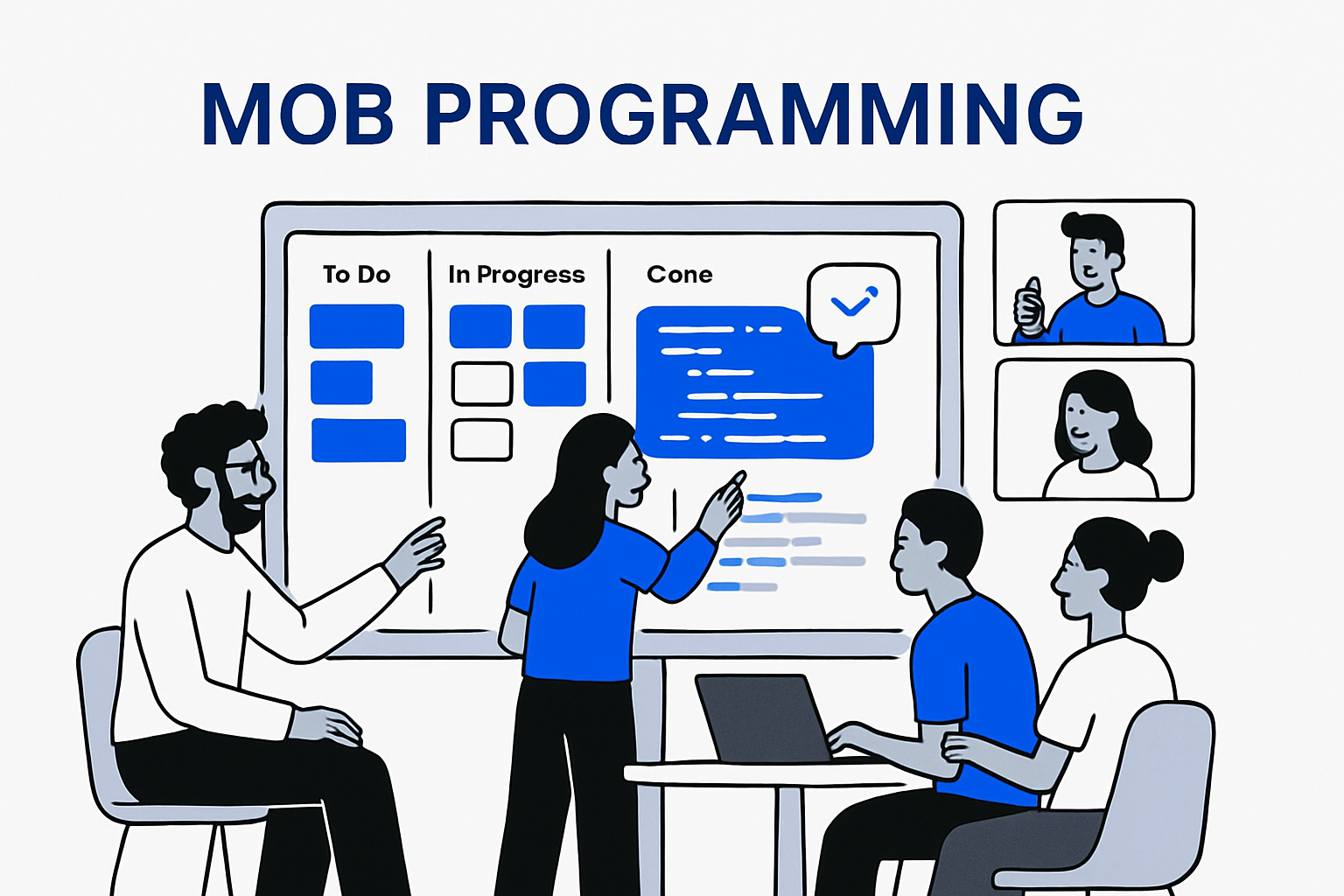 MOB PROGRAMMING

To Do

In Progress

Cone